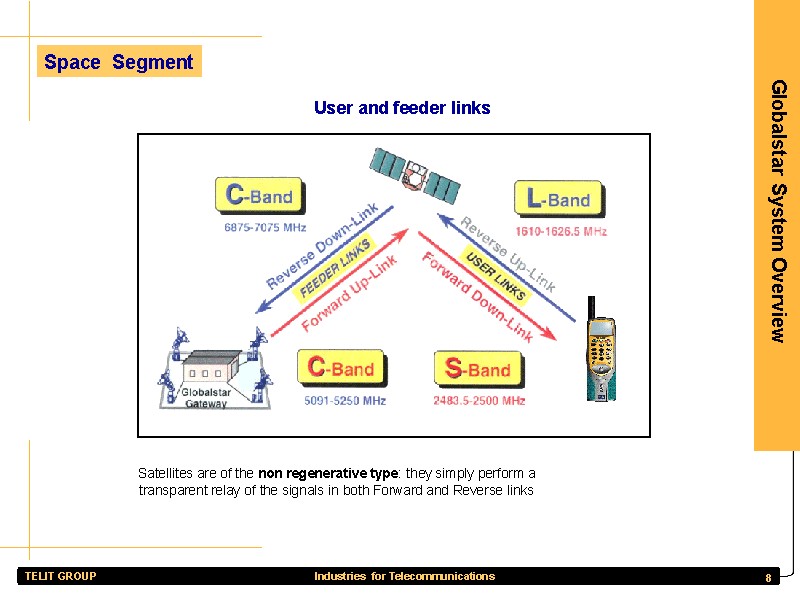 Space Segment

Globalstar System Overview

User and feeder links

C-Band
6875-7075 MHz

L-Band
1610-1626.5 MHz

Reverse Down-Link
FEEDER LINKS
Forward Up-Link

Reverse Up-Link
USER LINKS
Forward Down-Link

Globalstar Gateway

C-Band
5091-5250 MHz

S-Band
2483.5-2500 MHz

Satellites are of the **non regenerative type**: they simply perform a transparent relay of the signals in both Forward and Reverse links

TELIT GROUP Industries for Telecommunications 8